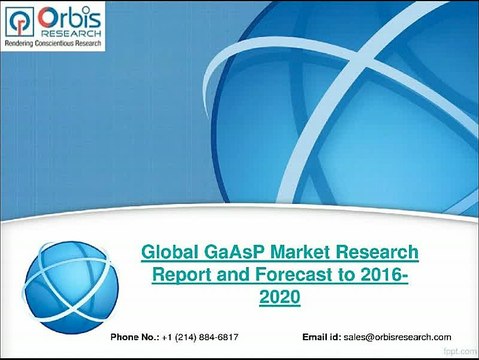 Orbis RESEARCH
Rendering Conscientious Research

Global GaAsP Market Research Report and Forecast to 2016-2020

Phone No.: +1 (214) 884-6817

Email id: sales@orbisresearch.com

fppt.com